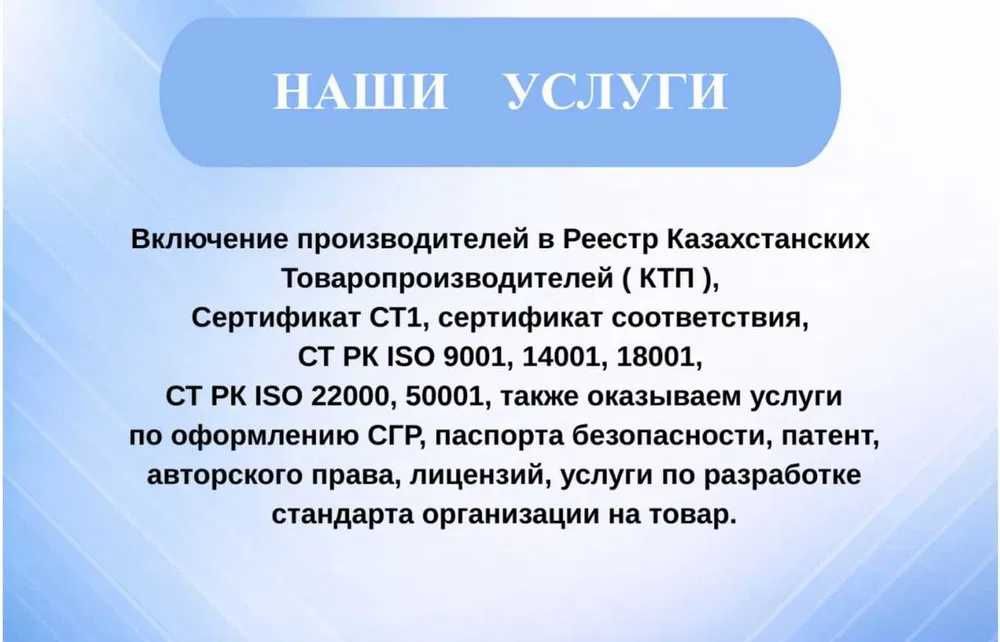 НАШИ УСЛУГИ

Включение производителей в Реестр Казахстанских Товаропроизводителей ( КТП ), Сертификат СТ1, сертификат соответствия, СТ РК ISO 9001, 14001, 18001, СТ РК ISO 22000, 50001, также оказываем услуги по оформлению СГР, паспорта безопасности, патент, авторского права, лицензий, услуги по разработке стандарта организации на товар.